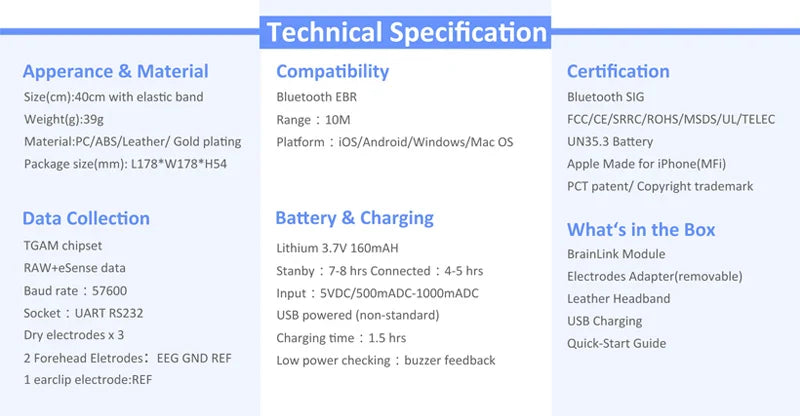 Technical Specification

Apperance & Material

Size(cm):40cm with elastic band

Weight(g):39g

Material:PC/ABS/Leather/ Gold plating

Package size(mm): L178*W178*H54

Data Collection

TGAM chipset

RAW+eSense data

Baud rate：57600

Socket：UART RS232

Dry electrodes x 3

2 Forehead Eletrodes： EEG GND REF

1 earclip electrode:REF

Compatibility

Bluetooth EBR

Range：10M

Platform：iOS/Android/Windows/Mac OS

Battery & Charging

Lithium 3.7V 160mAH

Stanby：7-8 hrs Connected：4-5 hrs

Input：5VDC/500mADC-1000mADC

USB powered (non-standard)

Charging time：1.5 hrs

Low power checking：buzzer feedback

Certification

Bluetooth SIG

FCC/CE/SRRC/ROHS/MSDS/UL/TELEC

UN35.3 Battery

Apple Made for iPhone(MFi)

PCT patent/ Copyright trademark

What's in the Box

BrainLink Module

Electrodes Adapter(removable)

Leather Headband

USB Charging

Quick-Start Guide